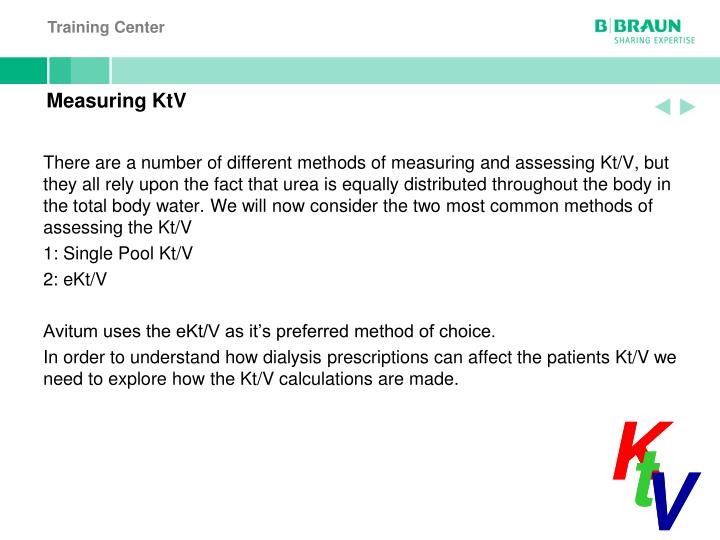 Training Center

B|BRAUN
SHARING EXPERTISE

Measuring KtV

There are a number of different methods of measuring and assessing Kt/V, but they all rely upon the fact that urea is equally distributed throughout the body in the total body water. We will now consider the two most common methods of assessing the Kt/V

1: Single Pool Kt/V

2: eKt/V

Avitum uses the eKt/V as it's preferred method of choice.

In order to understand how dialysis prescriptions can affect the patients Kt/V we need to explore how the Kt/V calculations are made.

KtV